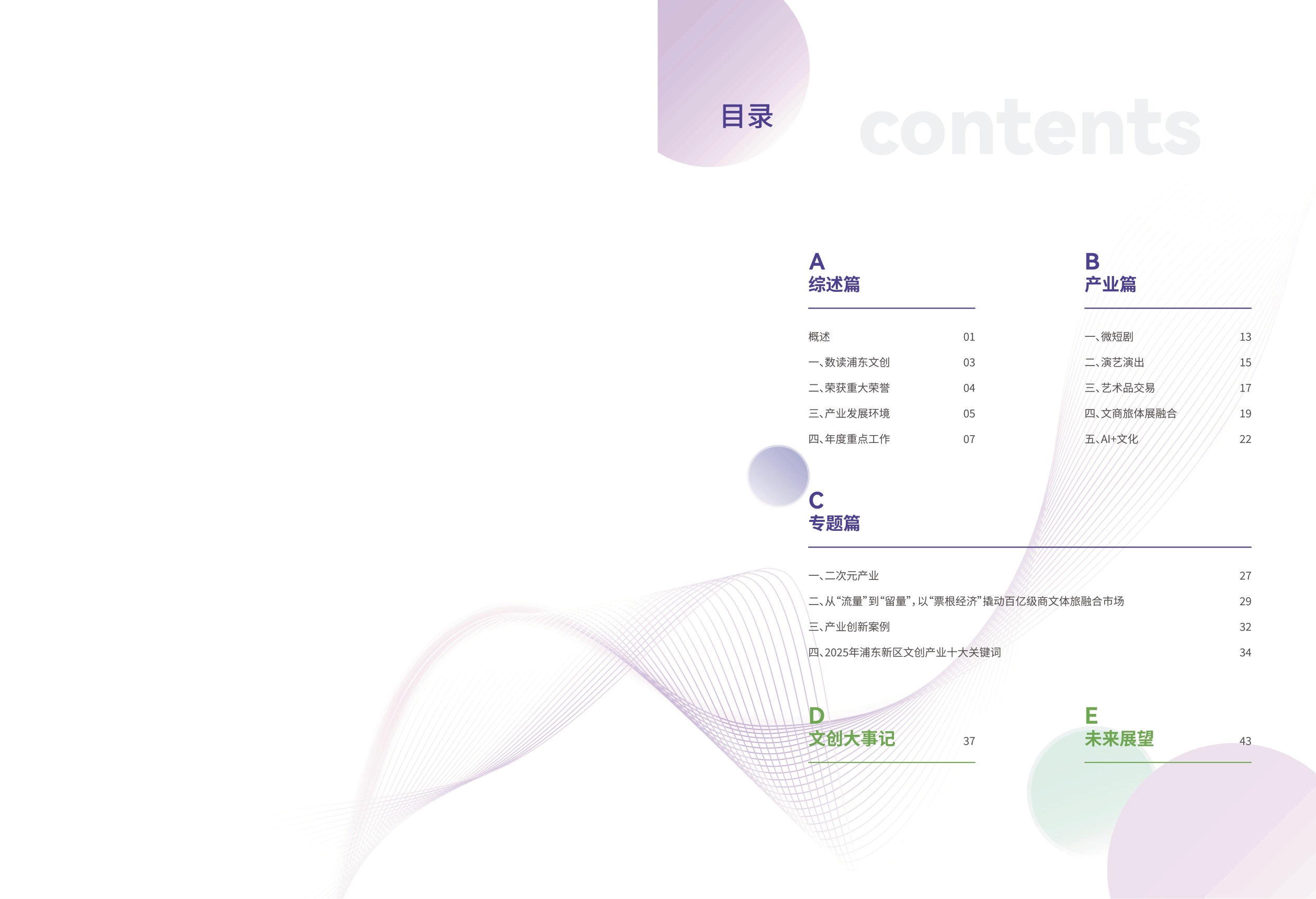 目录 contents

A
综述篇

概述 01

一、数读浦东文创 03

二、荣获重大荣誉 04

三、产业发展环境 05

四、年度重点工作 07

B
产业篇

一、微短剧 13

二、演艺演出 15

三、艺术品交易 17

四、文商旅体展融合 19

五、AI+文化 22

C
专题篇

一、二次元产业 27

二、从“流量”到“留量”，以“票根经济”撬动百亿级商文体旅融合市场 29

三、产业创新案例 32

四、2025年浦东新区文创产业十大关键词 34

D
文创大事记 37

E
未来展望 43